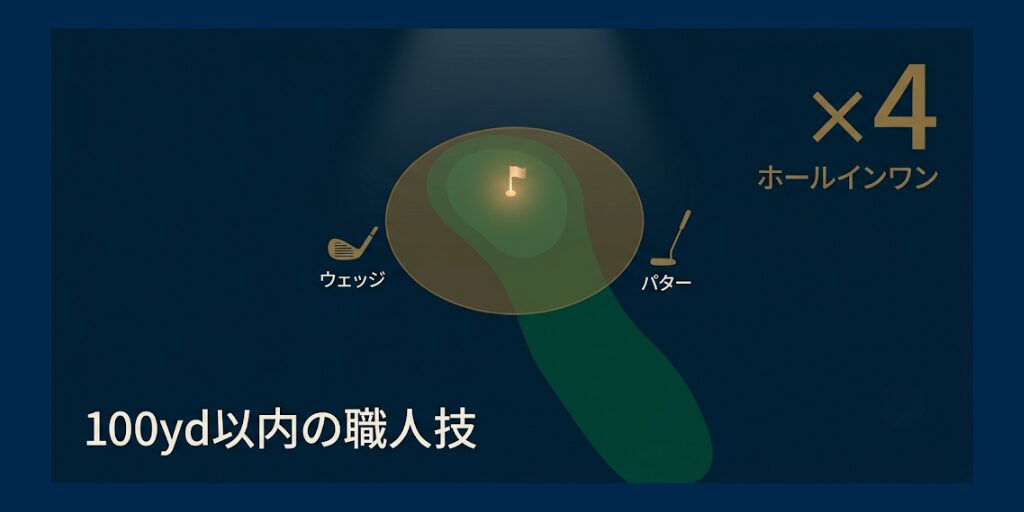 ×4
ホールインワン

ウェッジ

パター

100yd以内の職人技